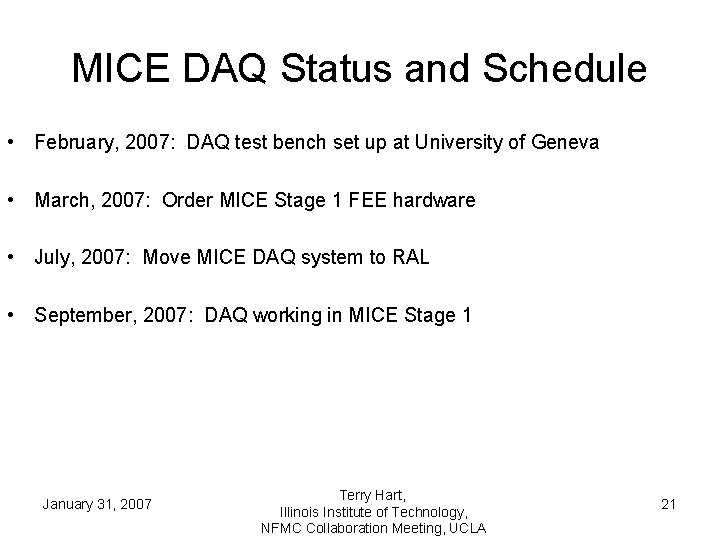 MICE DAQ Status and Schedule

• February, 2007: DAQ test bench set up at University of Geneva

• March, 2007: Order MICE Stage 1 FEE hardware

• July, 2007: Move MICE DAQ system to RAL

• September, 2007: DAQ working in MICE Stage 1

January 31, 2007

Terry Hart,
Illinois Institute of Technology,
NFMC Collaboration Meeting, UCLA

21